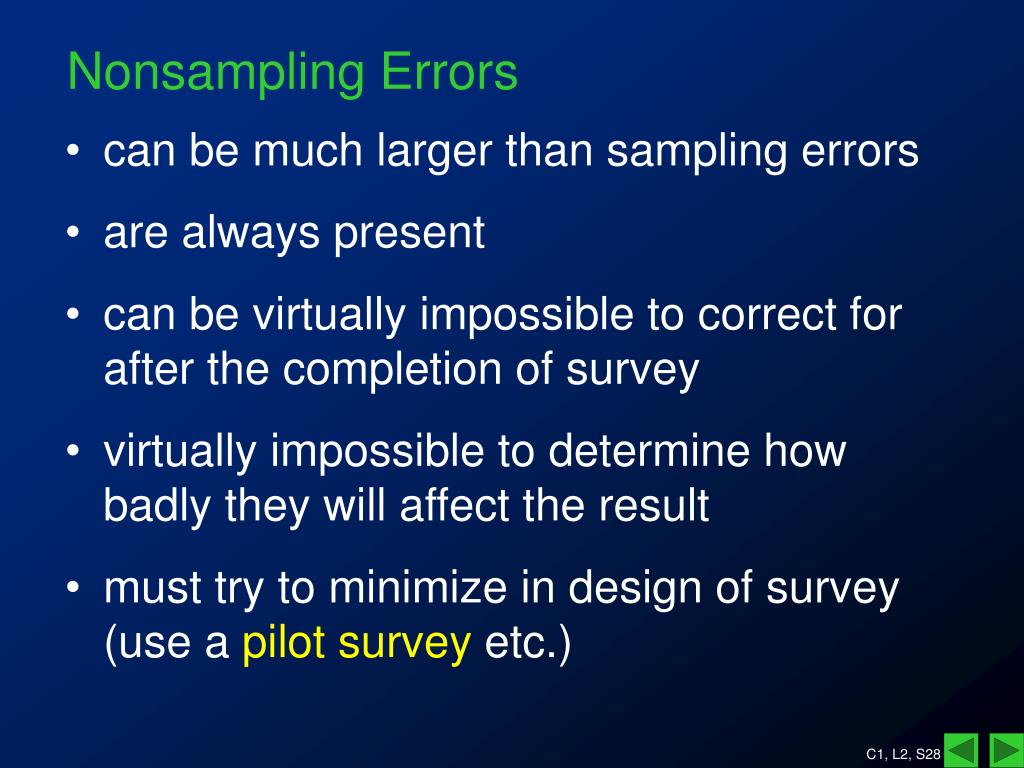 Nonsampling Errors

• can be much larger than sampling errors

• are always present

• can be virtually impossible to correct for after the completion of survey

• virtually impossible to determine how badly they will affect the result

• must try to minimize in design of survey (use a pilot survey etc.)

C1, L2, S28